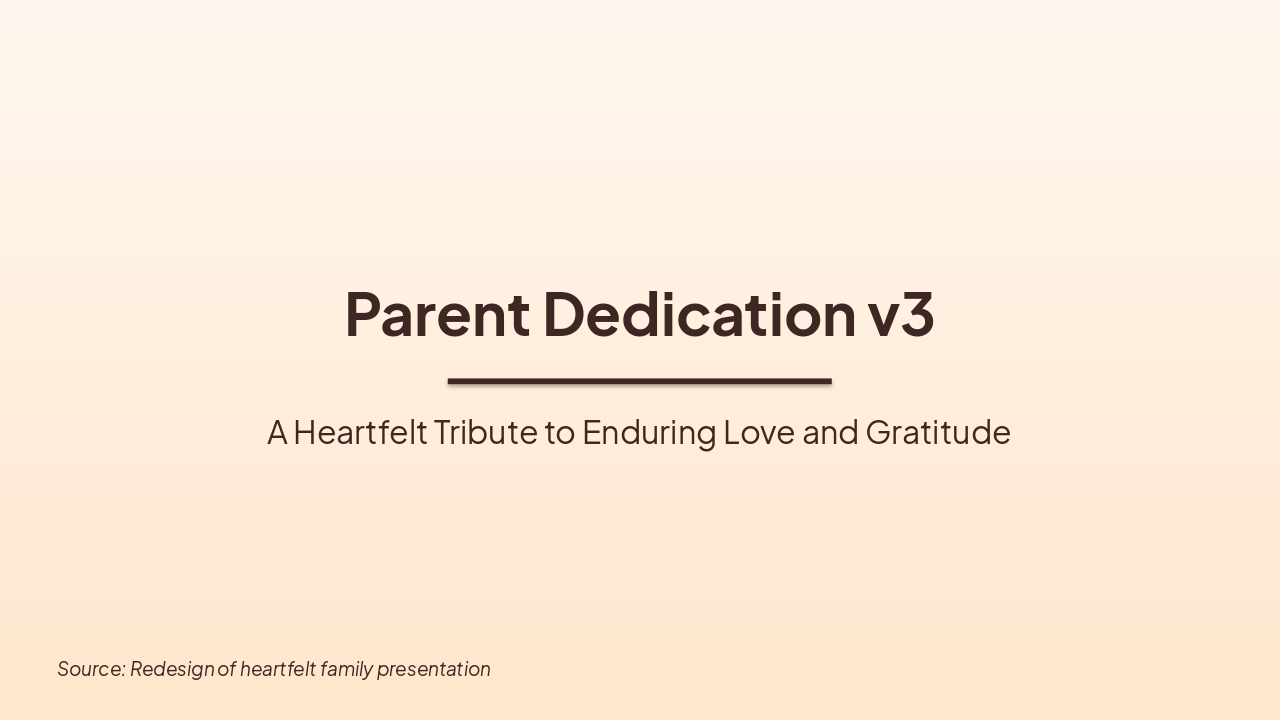 Parent Dedication v3

A Heartfelt Tribute to Enduring Love and Gratitude

Source: Redesign of heartfelt family presentation